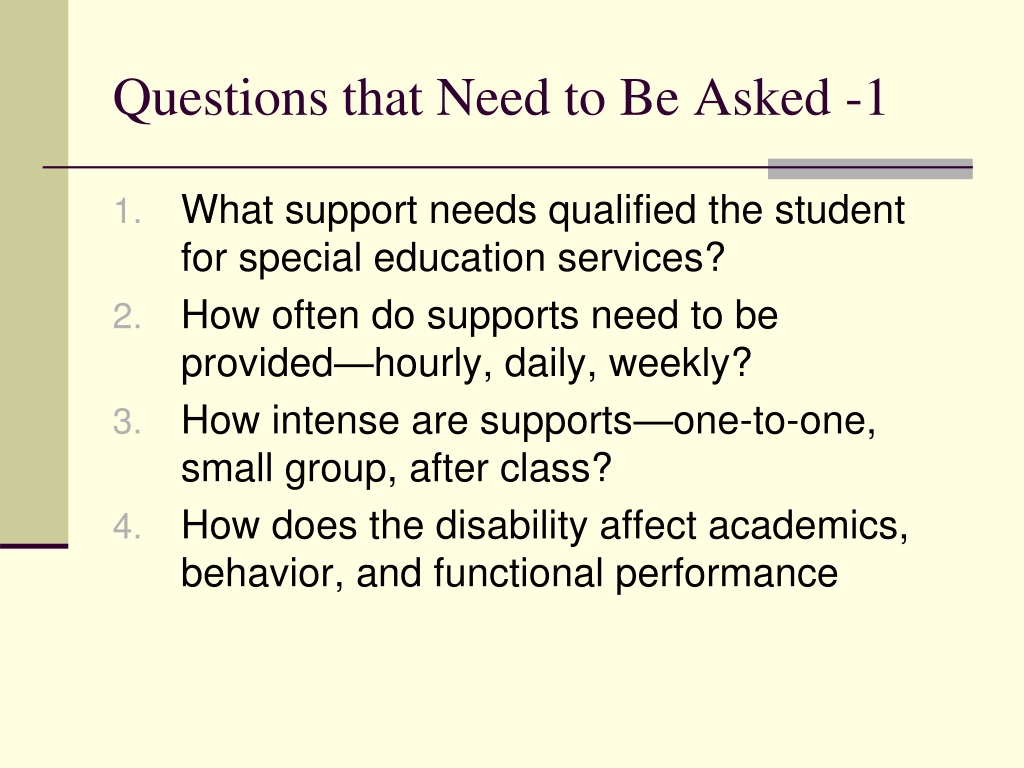 Questions that Need to Be Asked -1

1. What support needs qualified the student for special education services?
2. How often do supports need to be provided—hourly, daily, weekly?
3. How intense are supports—one-to-one, small group, after class?
4. How does the disability affect academics, behavior, and functional performance